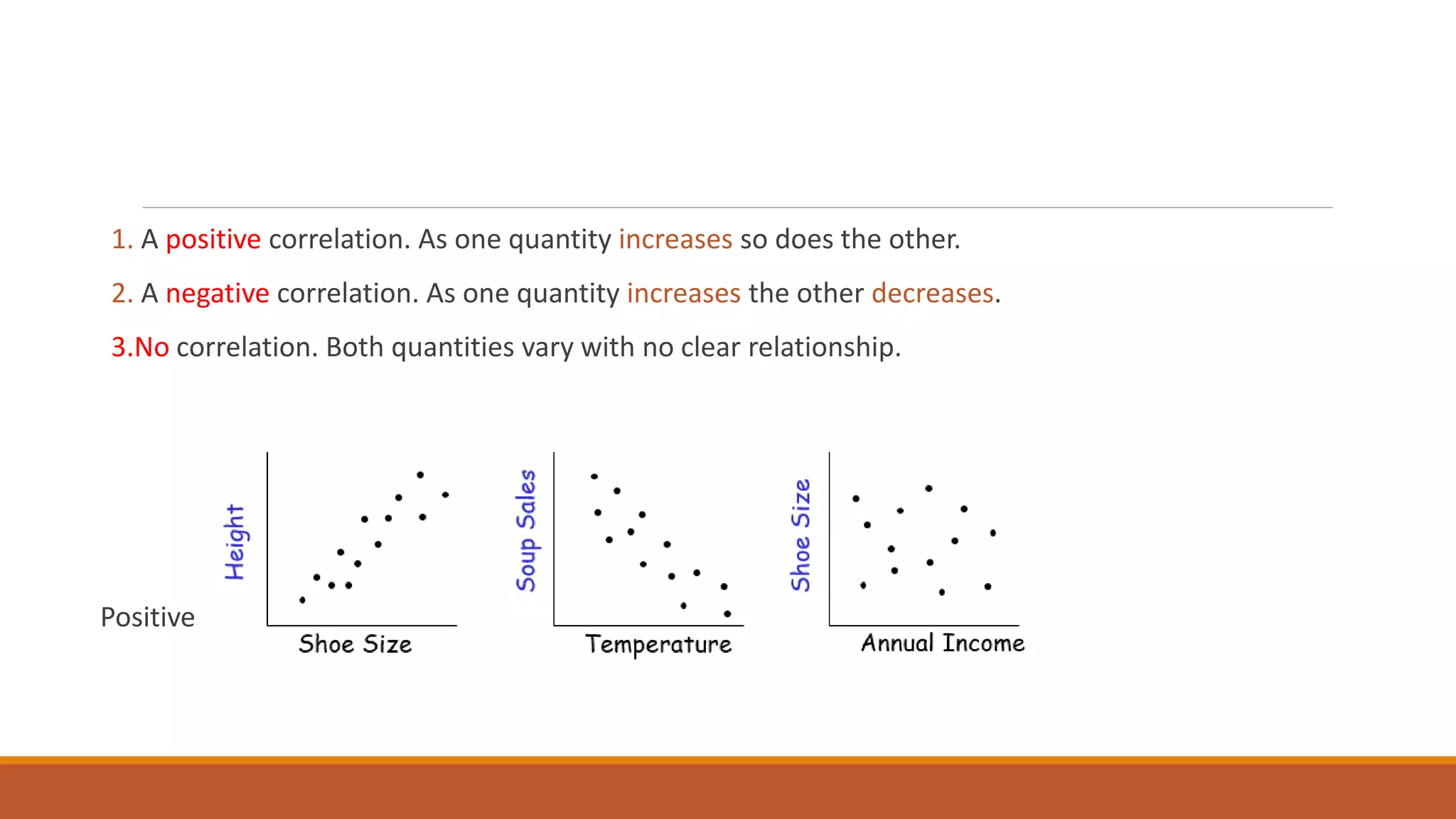 1. A positive correlation. As one quantity increases so does the other.

2. A negative correlation. As one quantity increases the other decreases.

3.No correlation. Both quantities vary with no clear relationship.

Positive

Height

Shoe Size

Soup Sales

Temperature

Shoe Size

Annual Income